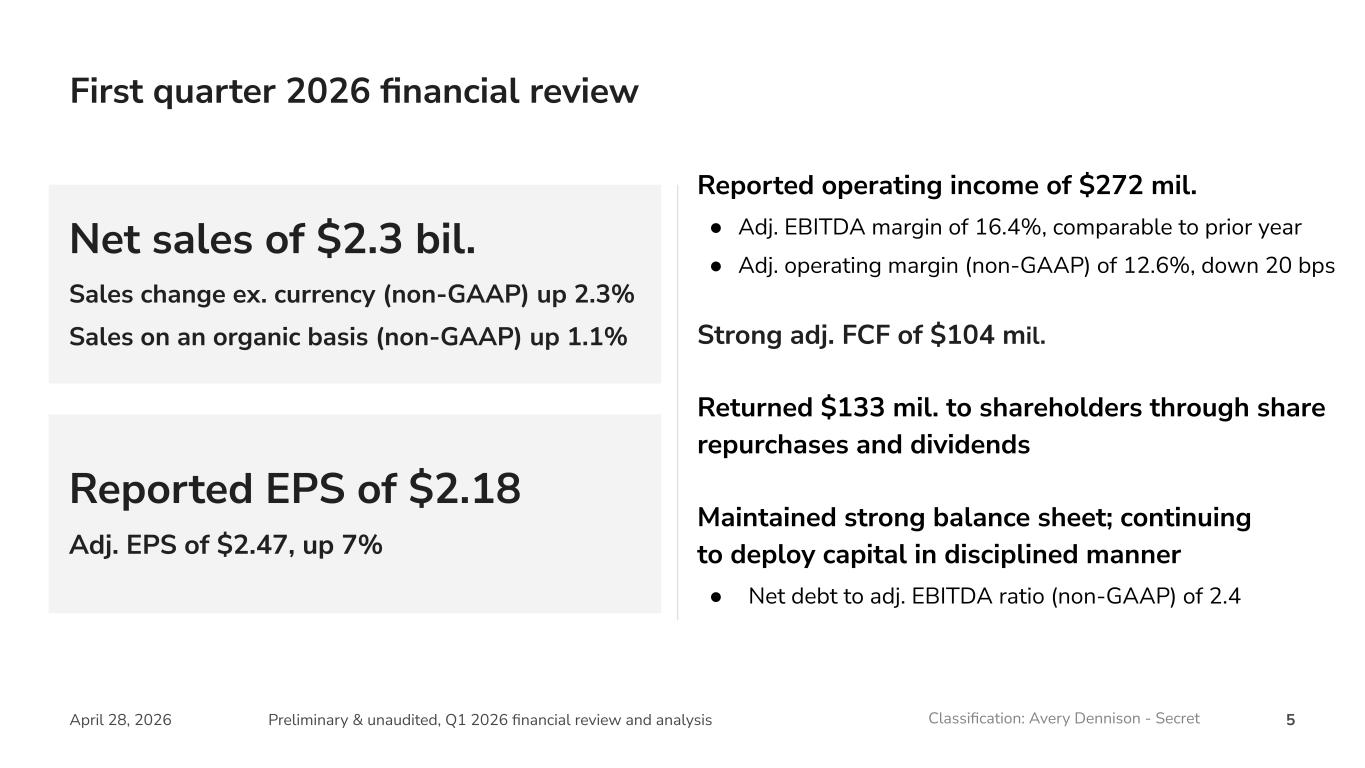 First quarter 2026 financial review

Net sales of \$2.3 bil.

Sales change ex. currency (non-GAAP) up 2.3%

Sales on an organic basis (non-GAAP) up 1.1%

Reported EPS of \$2.18

Adj. EPS of \$2.47, up 7%

Reported operating income of \$272 mil.

● Adj. EBITDA margin of 16.4%, comparable to prior year

● Adj. operating margin (non-GAAP) of 12.6%, down 20 bps

Strong adj. FCF of \$104 mil.

Returned \$133 mil. to shareholders through share repurchases and dividends

Maintained strong balance sheet; continuing to deploy capital in disciplined manner

● Net debt to adj. EBITDA ratio (non-GAAP) of 2.4

April 28, 2026 Preliminary & unaudited, Q1 2026 financial review and analysis Classification: Avery Dennison - Secret 5